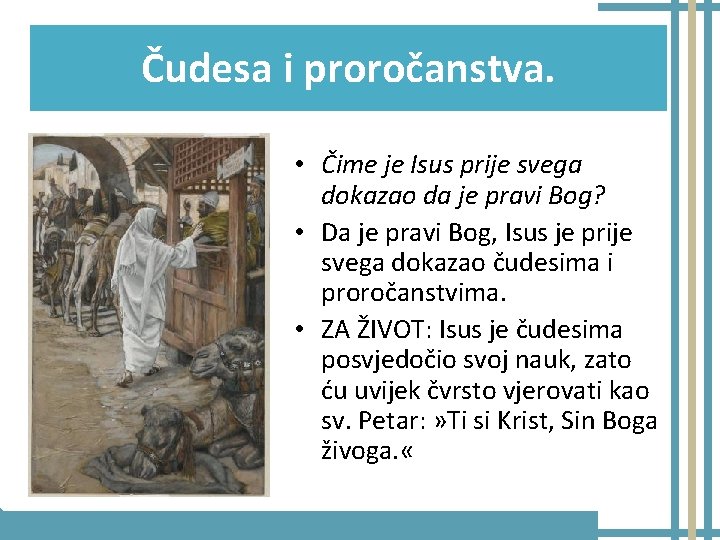 Čudesa i proročanstva.

• Čime je Isus prije svega dokazao da je pravi Bog?

• Da je pravi Bog, Isus je prije svega dokazao čudesima i proročanstvima.

• ZA ŽIVOT: Isus je čudesima posvjedočio svoj nauk, zato ću uvijek čvrsto vjerovati kao sv. Petar: »Ti si Krist, Sin Boga živoga.«